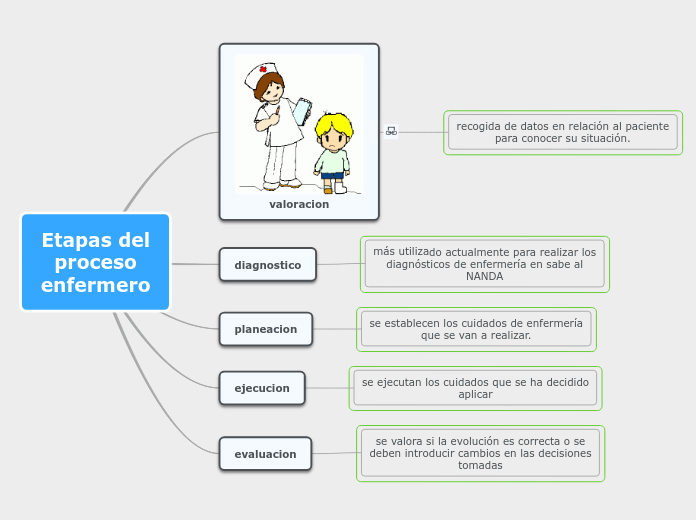 Etapas del proceso enfermero

valoracion

recogida de datos en relación al paciente para conocer su situación.

diagnostico

más utilizado actualmente para realizar los diagnósticos de enfermería en sabe al NANDA

planeacion

se establecen los cuidados de enfermería que se van a realizar.

ejecucion

se ejecutan los cuidados que se ha decidido aplicar

evaluacion

se valora si la evolución es correcta o se deben introducir cambios en las decisiones tomadas